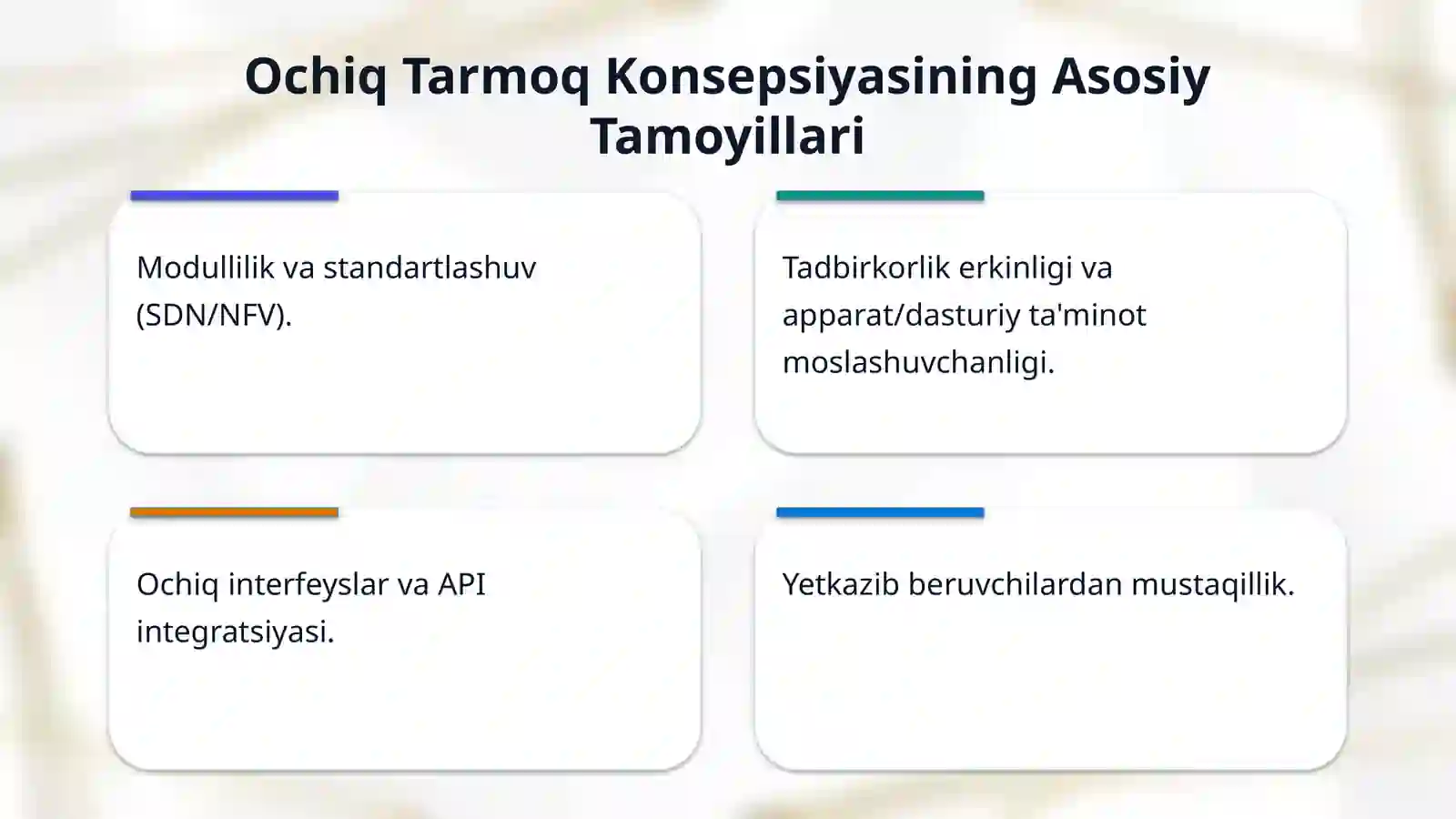 Ochiq Tarmoq Konsepsiyasining Asosiy Tamoyillari

Modullilik va standartlashuv (SDN/NFV).

Tadbirkorlik erkinligi va apparat/dasturiy ta'minot moslashuvchanligi.

Ochiq interfeyslar va API integratsiyasi.

Yetkazib beruvchilardan mustaqillik.